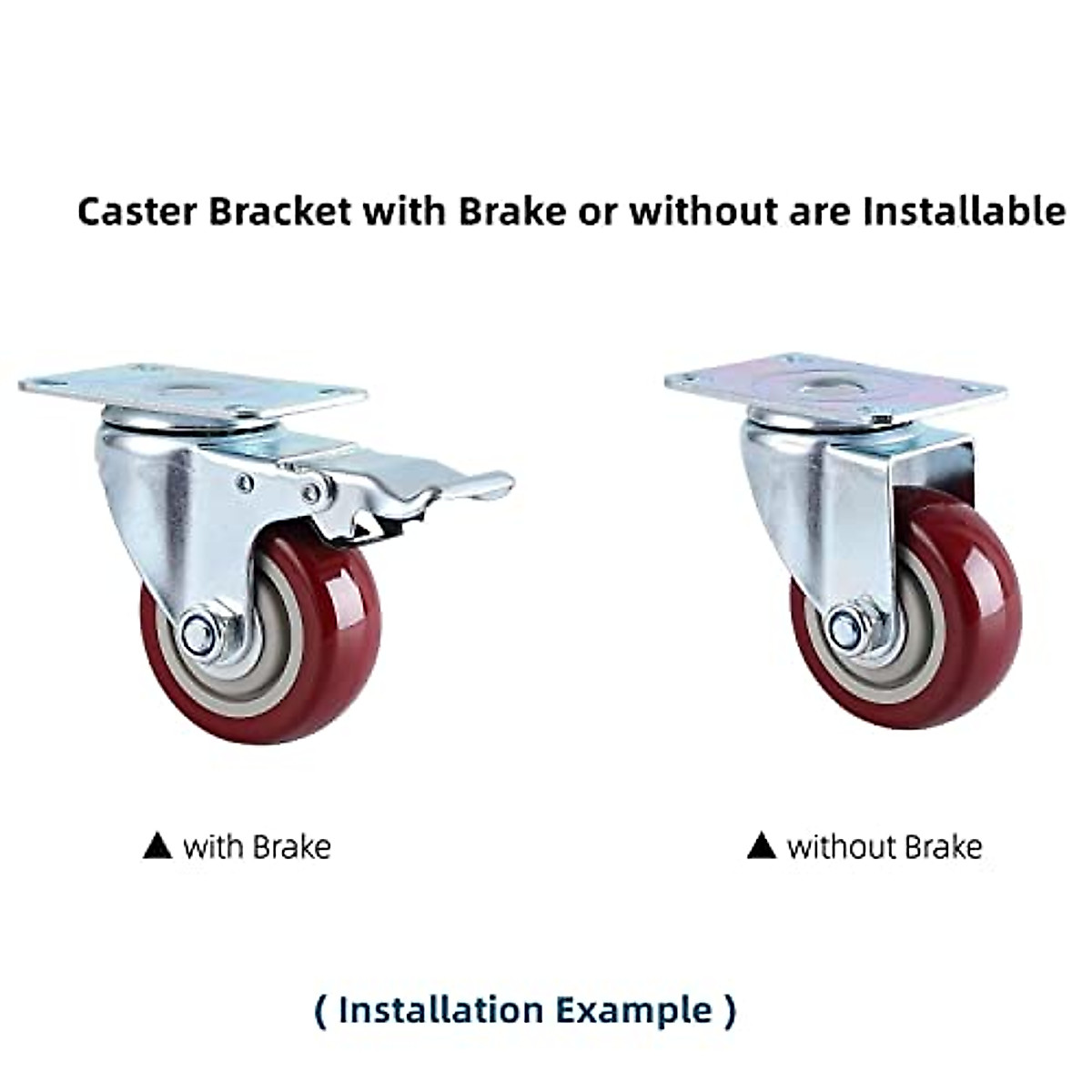 Caster Bracket with Brake or without are Installable

▲ with Brake

▲ without Brake

( Installation Example )